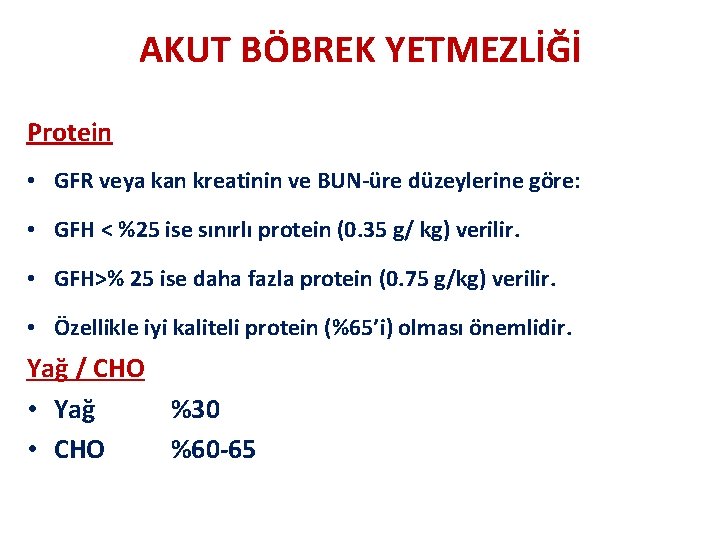 AKUT BÖBREK YETMEZLİĞİ

Protein

• GFR veya kan kreatinin ve BUN-üre düzeylerine göre:

• GFH < %25 ise sınırlı protein (0.35 g/ kg) verilir.

• GFH>% 25 ise daha fazla protein (0.75 g/kg) verilir.

• Özellikle iyi kaliteli protein (%65'i) olması önemlidir.

Yağ / CHO

• Yağ %30
• CHO %60-65